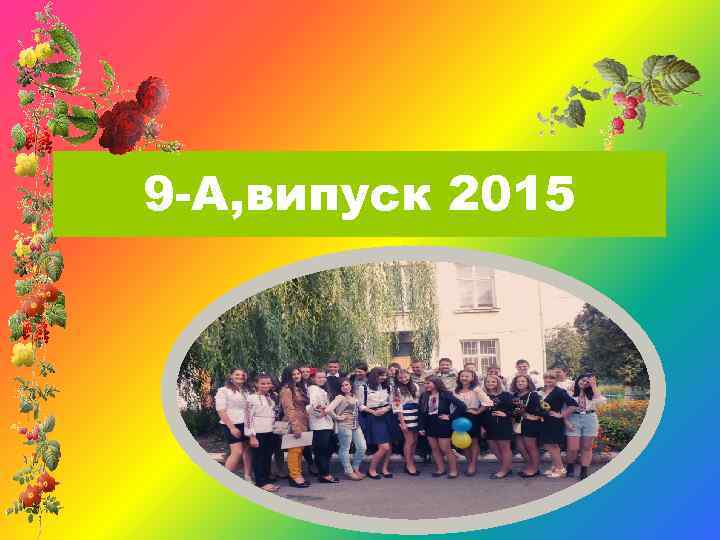 9-А,випуск 2015